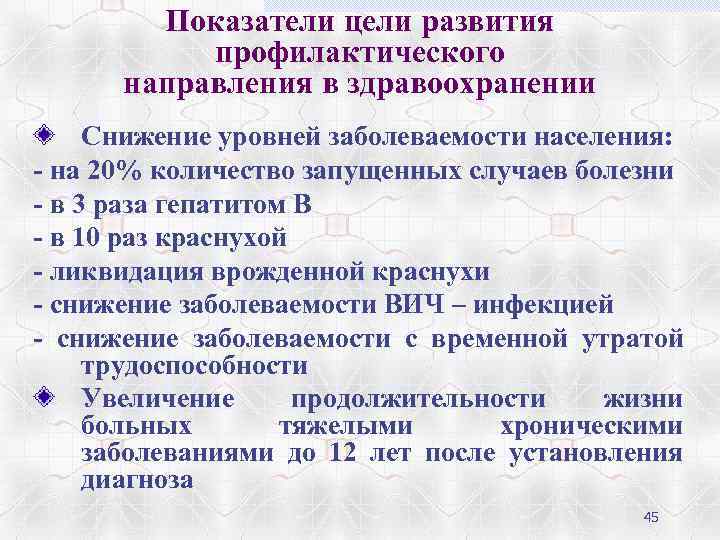 Показатели цели развития профилактического направления в здравоохранении

Снижение уровней заболеваемости населения:
- на 20% количество запущенных случаев болезни
- в 3 раза гепатитом В
- в 10 раз краснухой
- ликвидация врожденной краснухи
- снижение заболеваемости ВИЧ – инфекцией
- снижение заболеваемости с временной утратой трудоспособности

Увеличение продолжительности жизни больных тяжелыми хроническими заболеваниями до 12 лет после установления диагноза

45